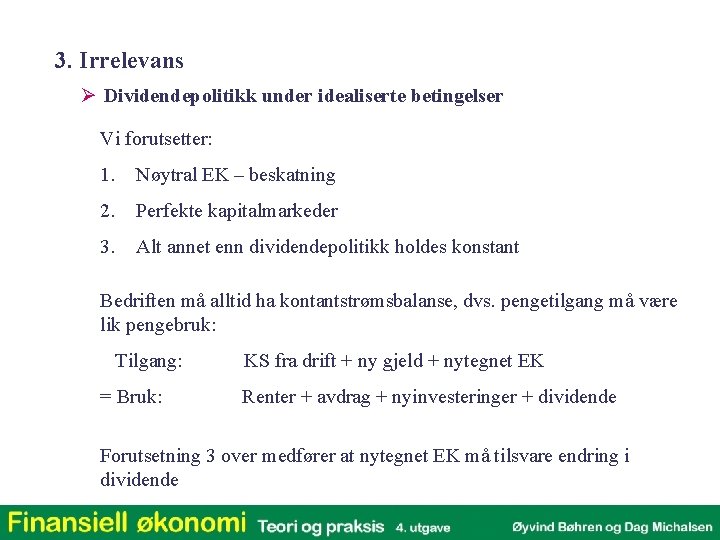 3. Irrelevans

➢ Dividendepolitikk under idealiserte betingelser

Vi forutsetter:

1. Nøytral EK – beskatning

2. Perfekte kapitalmarkeder

3. Alt annet enn dividendepolitikk holdes konstant

Bedriften må alltid ha kontantstrømsbalanse, dvs. pengetilgang må være lik pengebruk:

Tilgang: KS fra drift + ny gjeld + nytegnet EK

= Bruk: Renter + avdrag + nyinvesteringer + dividende

Forutsetning 3 over medfører at nytegnet EK må tilsvare endring i dividende

Finansiell økonomi Teori og praksis 4. utgave Øyvind Bøhren og Dag Michalsen